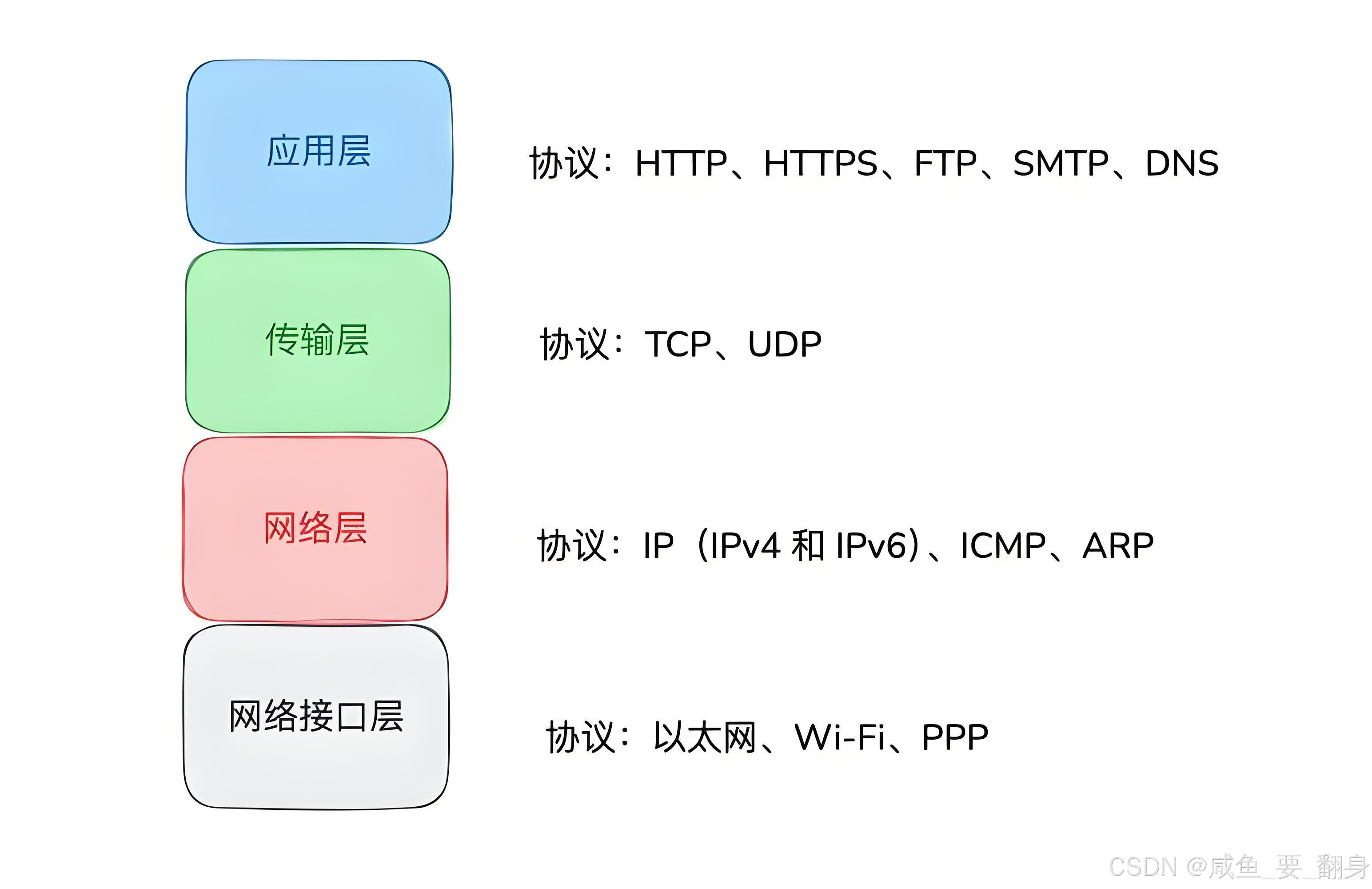 应用层

协议：HTTP、HTTPS、FTP、SMTP、DNS

传输层

协议：TCP、UDP

网络层

协议：IP（IPv4 和 IPv6）、ICMP、ARP

网络接口层

协议：以太网、Wi-Fi、PPP

CSDN @咸鱼_要_翻身